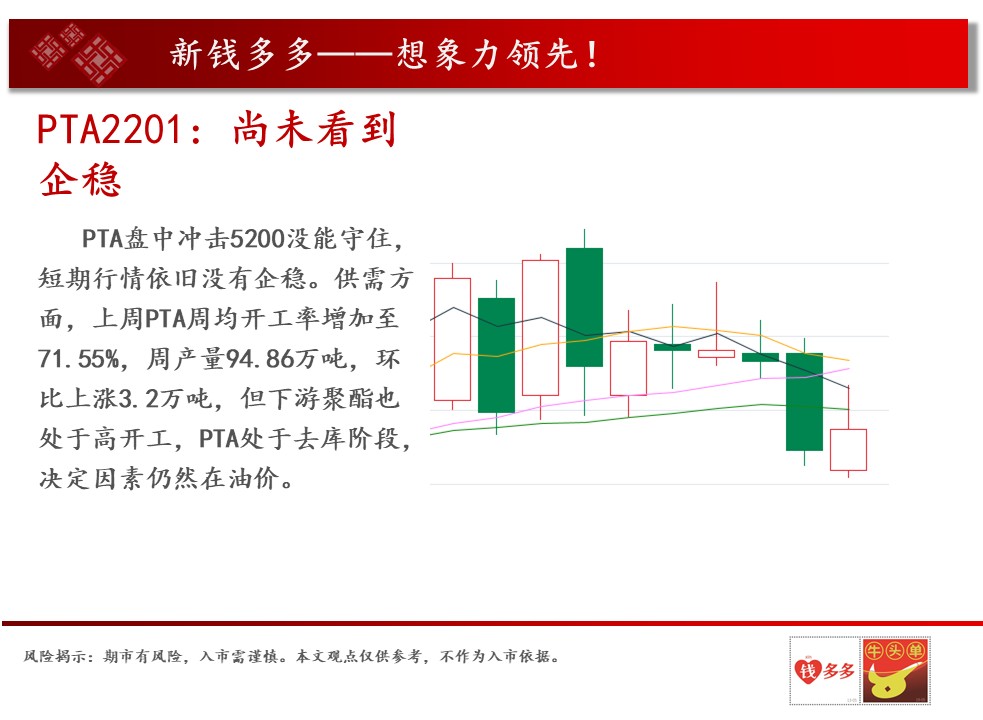 新钱多多——想象力领先！

PTA2201：尚未看到企稳

PTA盘中冲击5200没能守住，短期行情依旧没有企稳。供需方面，上周PTA周均开工率增加至71.55%，周产量94.86万吨，环比上涨3.2万吨，但下游聚酯也处于高开工，PTA处于去库阶段，决定因素仍然在油价。

风险揭示：期市有风险，入市需谨慎。本文观点仅供参考，不作为入市依据。

钱多多

牛头单